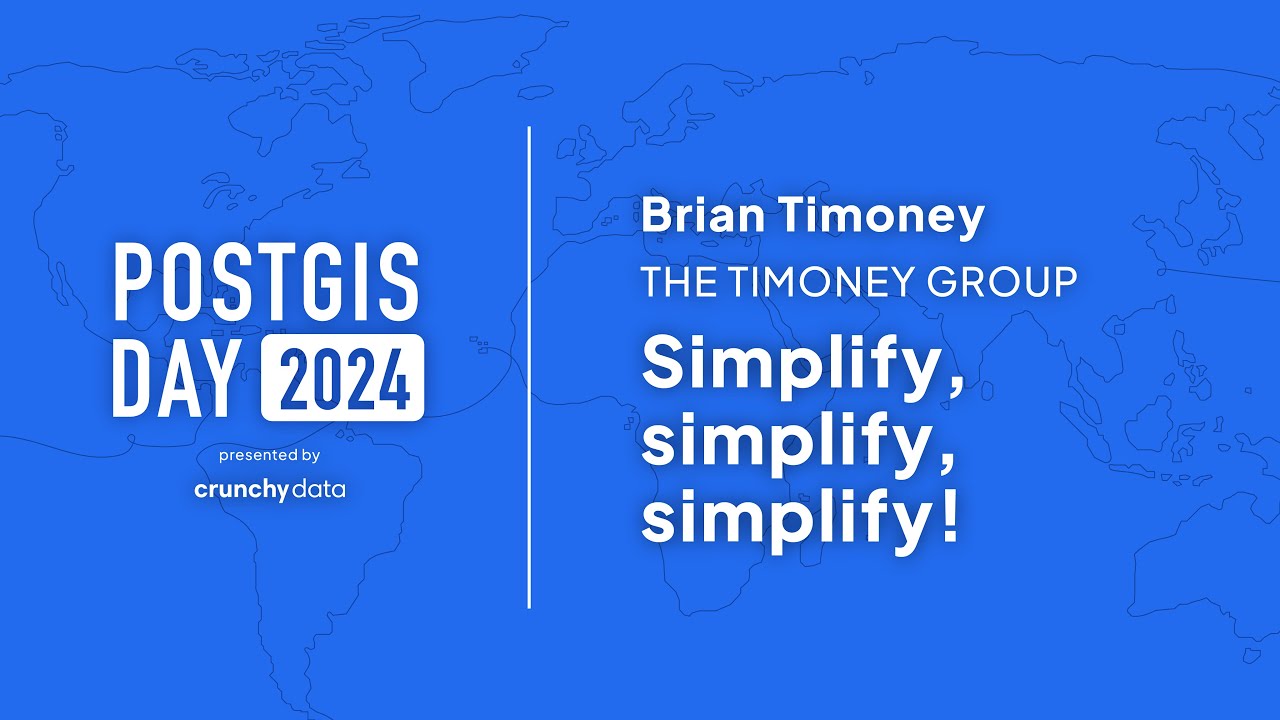 POSTGIS DAY 2024

presented by

crunchy data

Brian Timoney

THE TIMONEY GROUP

Simplify, simplify, simplify!